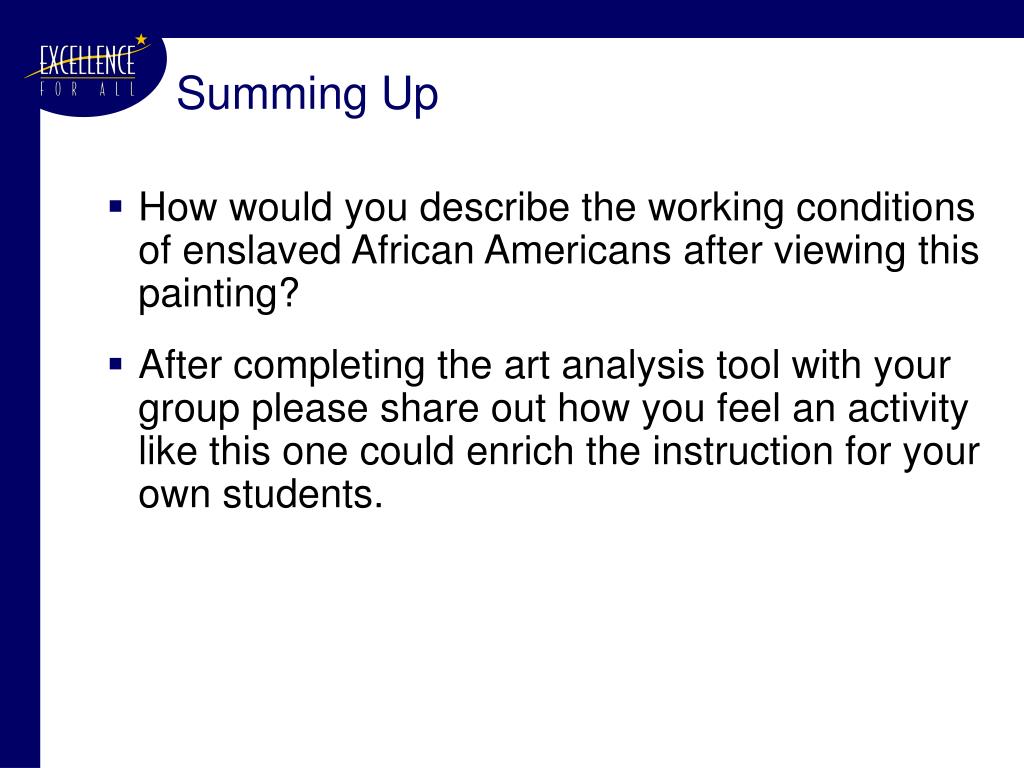 EXCELLENCE
FOR ALL

Summing Up

▪ How would you describe the working conditions of enslaved African Americans after viewing this painting?

▪ After completing the art analysis tool with your group please share out how you feel an activity like this one could enrich the instruction for your own students.